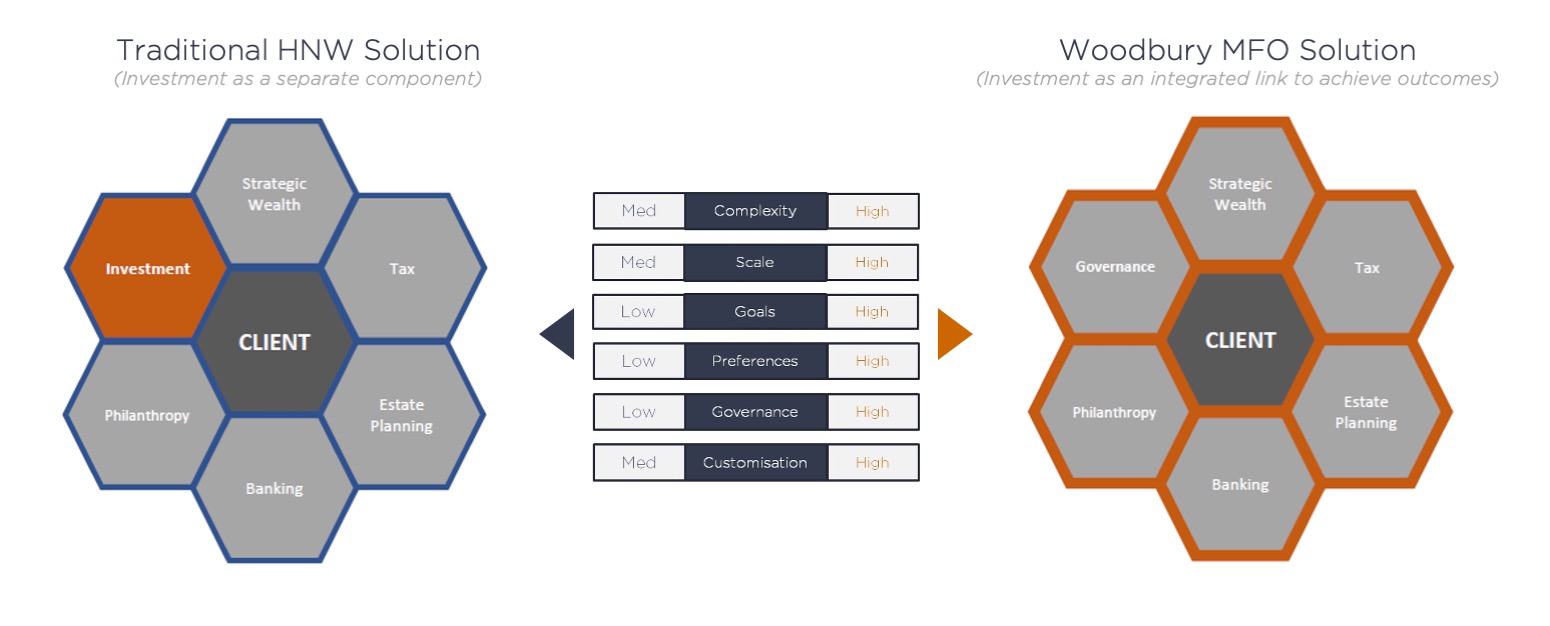 Traditional HNW Solution
(Investment as a separate component)

Strategic Wealth
Investment
Tax
CLIENT
Philanthropy
Estate Planning
Banking

| Med | Complexity | High |
|---|---|---|
| Med | Scale | High |
| Low | Goals | High |
| Low | Preferences | High |
| Low | Governance | High |
| Med | Customisation | High |

Woodbury MFO Solution
(Investment as an integrated link to achieve outcomes)

Strategic Wealth
Governance
Tax
CLIENT
Philanthropy
Estate Planning
Banking